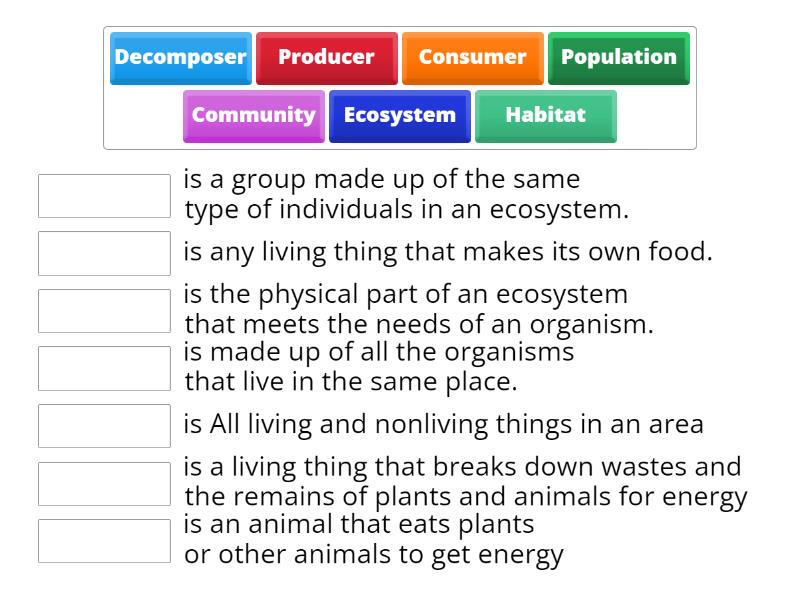 Decomposer Producer Consumer Population
Community Ecosystem Habitat

is a group made up of the same type of individuals in an ecosystem.

is any living thing that makes its own food.

is the physical part of an ecosystem that meets the needs of an organism.

is made up of all the organisms that live in the same place.

is All living and nonliving things in an area

is a living thing that breaks down wastes and the remains of plants and animals for energy

is an animal that eats plants or other animals to get energy